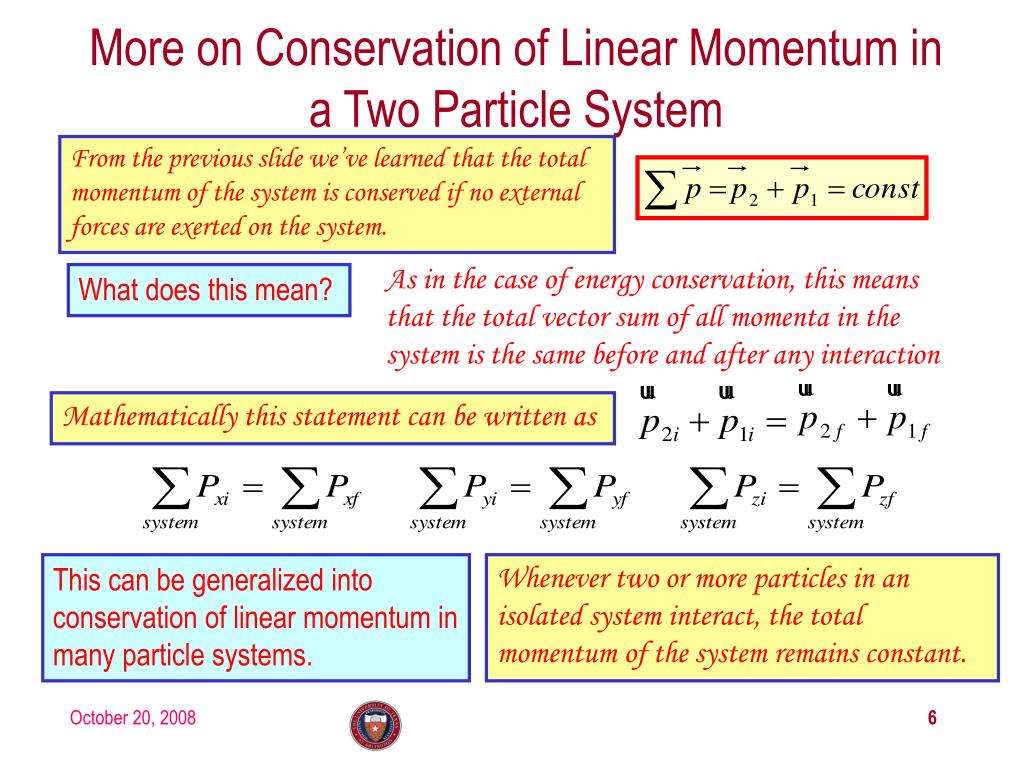 More on Conservation of Linear Momentum in a Two Particle System

From the previous slide we've learned that the total momentum of the system is conserved if no external forces are exerted on the system.

$\sum \vec{p} = \vec{p}_2 + \vec{p}_1 = const$

What does this mean?

As in the case of energy conservation, this means that the total vector sum of all momenta in the system is the same before and after any interaction

Mathematically this statement can be written as

$\vec{p}_{2i} + \vec{p}_{1i} = \vec{p}_{2f} + \vec{p}_{1f}$

$\sum_{system} P_{xi} = \sum_{system} P_{xf}$ $\sum_{system} P_{yi} = \sum_{system} P_{yf}$ $\sum_{system} P_{zi} = \sum_{system} P_{zf}$

This can be generalized into conservation of linear momentum in many particle systems.

Whenever two or more particles in an isolated system interact, the total momentum of the system remains constant.

October 20, 2008

6